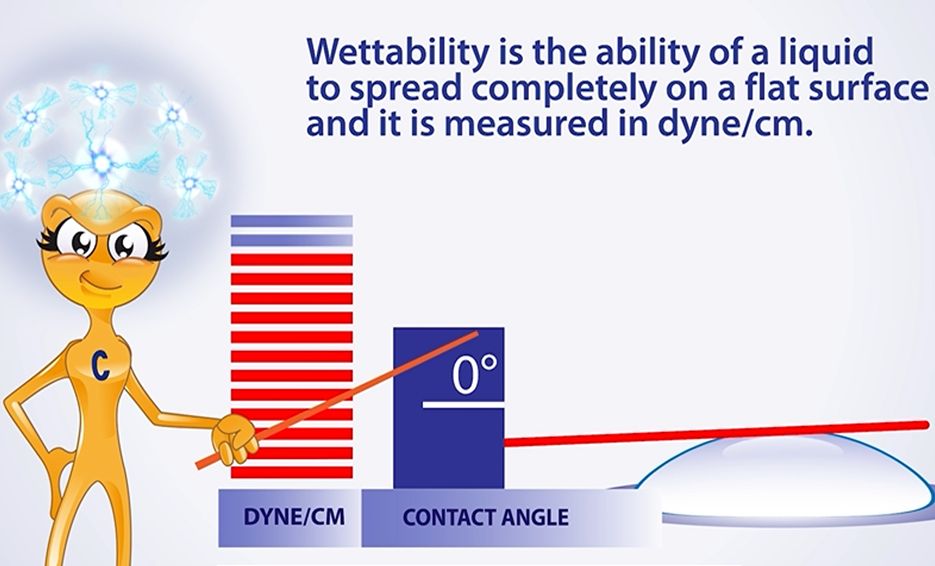 Wettability is the ability of a liquid to spread completely on a flat surface and it is measured in dyne/cm.

C

0°

DYNE/CM

CONTACT ANGLE